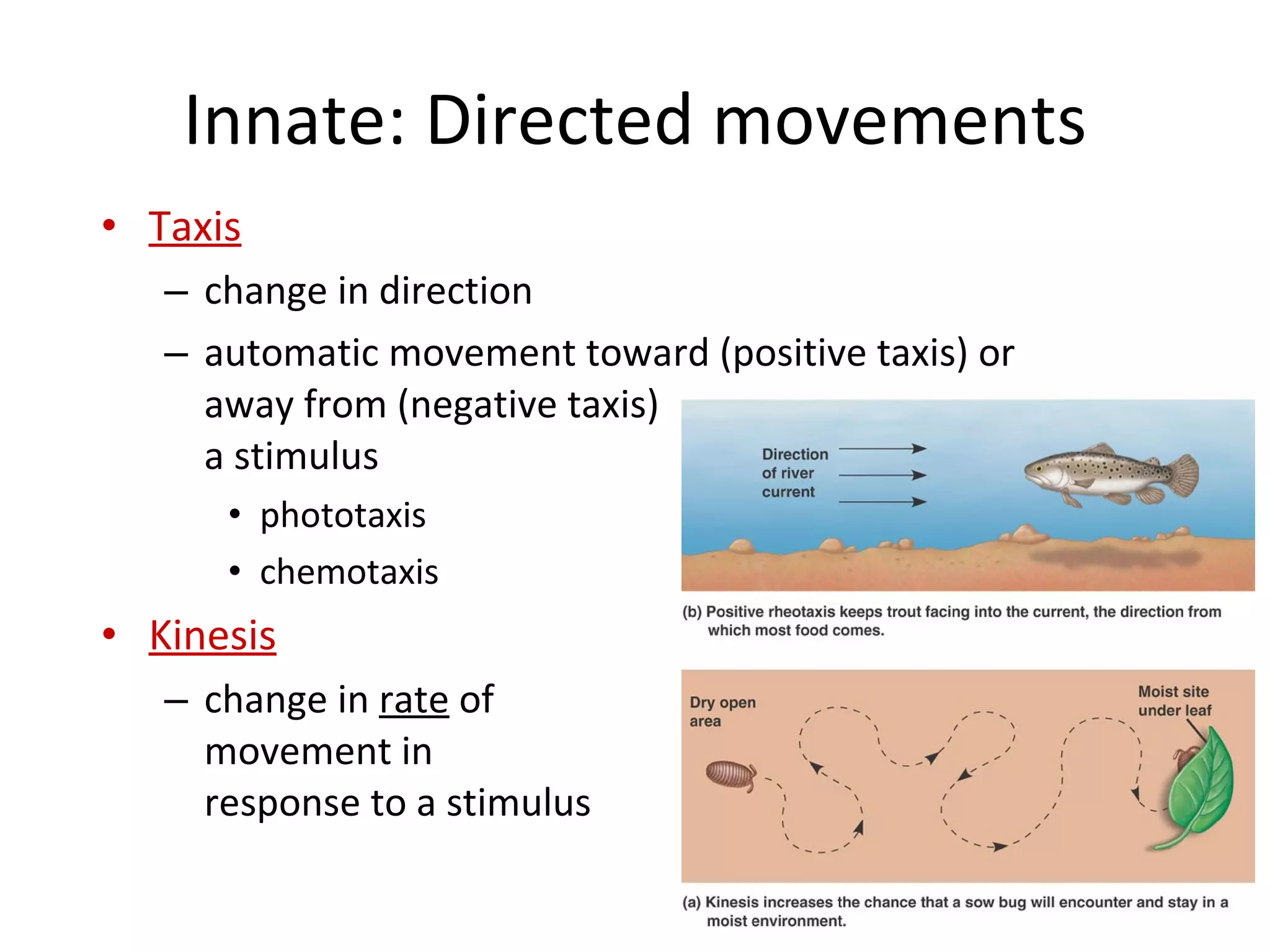 Innate: Directed movements

• Taxis
– change in direction
– automatic movement toward (positive taxis) or away from (negative taxis) a stimulus
• phototaxis
• chemotaxis

• Kinesis
– change in rate of movement in response to a stimulus

Direction of river current

(b) Positive rheotaxis keeps trout facing into the current, the direction from which most food comes.

Dry open area

Moist site under leaf

(a) Kinesis increases the chance that a sow bug will encounter and stay in a moist environment.